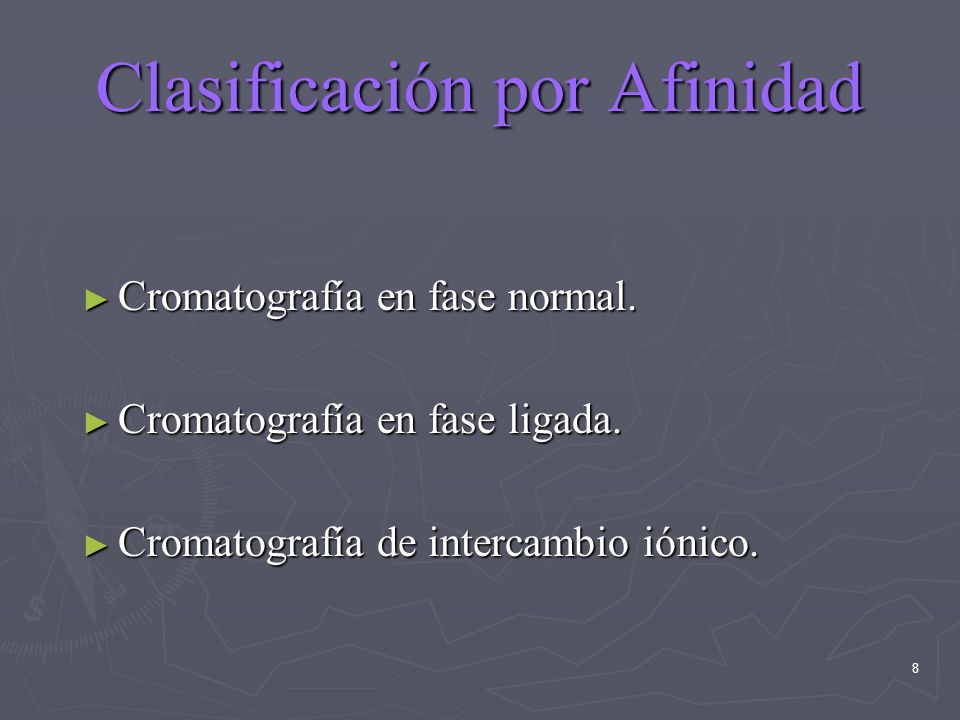 Clasificación por Afinidad

► Cromatografía en fase normal.

► Cromatografía en fase ligada.

► Cromatografía de intercambio iónico.

8